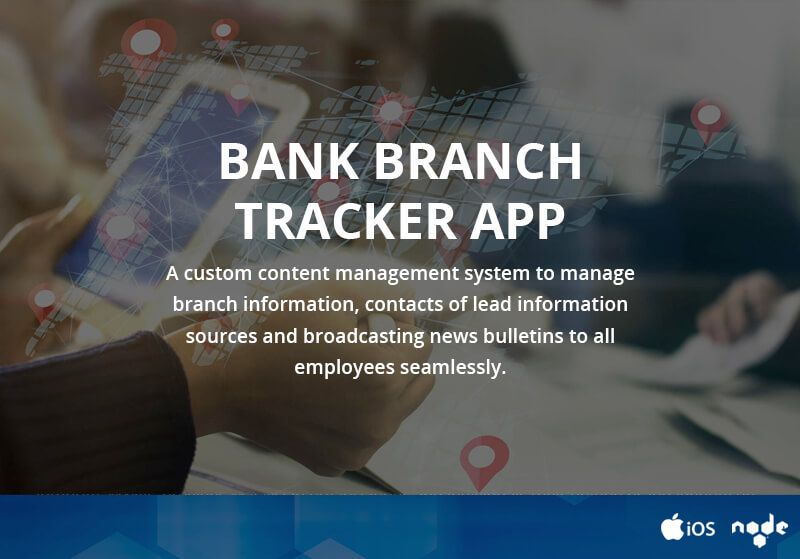 BANK BRANCH TRACKER APP

A custom content management system to manage branch information, contacts of lead information sources and broadcasting news bulletins to all employees seamlessly.

iOS node